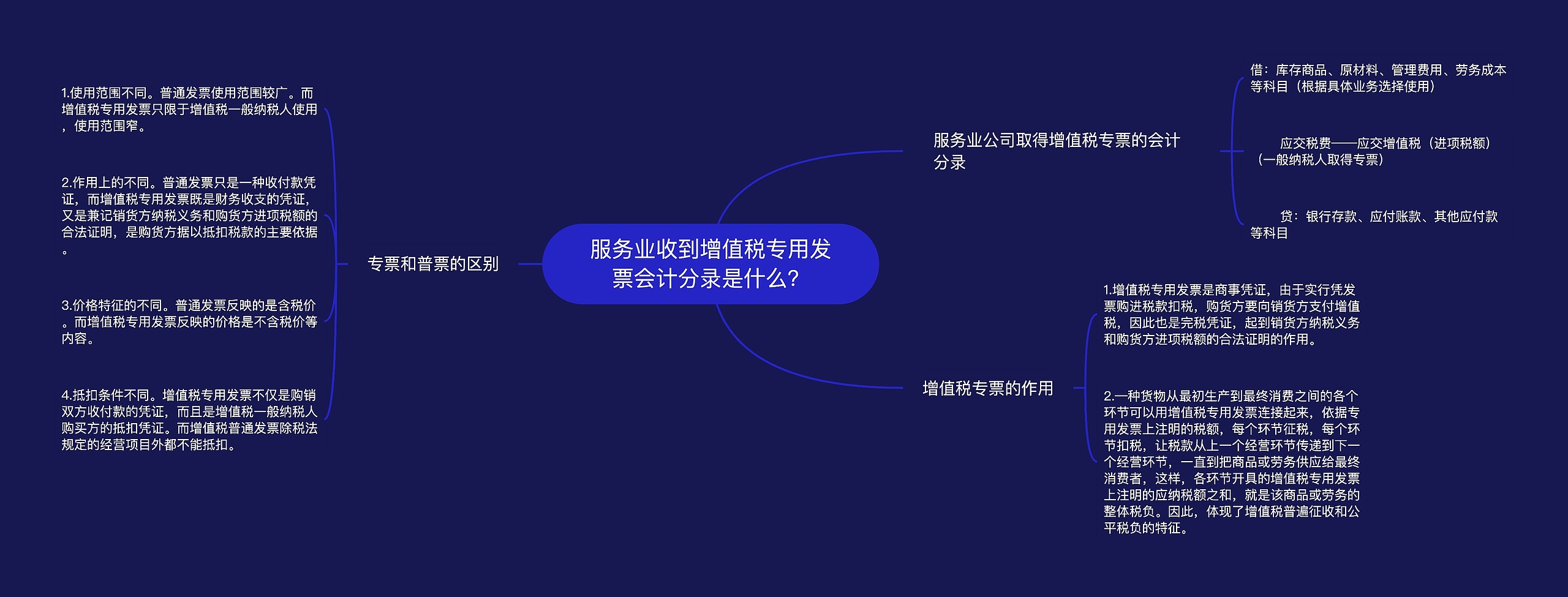 服务业收到增值税专用发票会计分录是什么?

专票和普票的区别

1.使用范围不同。普通发票使用范围较广。而增值税专用发票只限于增值税一般纳税人使用，使用范围窄。

2.作用上的不同。普通发票只是一种收付款凭证，而增值税专用发票既是财务收支的凭证，又是兼记销货方纳税义务和购货方进项税额的合法证明，是购货方据以抵扣税款的主要依据。

3.价格特征的不同。普通发票反映的是含税价。而增值税专用发票反映的价格是不含税价等内容。

4.抵扣条件不同。增值税专用发票不仅是购销双方收付款的凭证，而且是增值税一般纳税人购买方的抵扣凭证。而增值税普通发票除税法规定的经营项目外都不能抵扣。

服务业公司取得增值税专票的会计分录

借：库存商品、原材料、管理费用、劳务成本等科目（根据具体业务选择使用）

应交税费——应交增值税（进项税额）（一般纳税人取得专票）

贷：银行存款、应付账款、其他应付款等科目

增值税专票的作用

1.增值税专用发票是商事凭证，由于实行凭发票购进税款扣税，购货方要向销货方支付增值税，因此也是完税凭证，起到销货方纳税义务和购货方进项税额的合法证明的作用。

2.一种货物从最初生产到最终消费之间的各个环节可以用增值税专用发票连接起来，依据专用发票上注明的税额，每个环节征税，每个环节扣税，让税款从上一个经营环节传递到下一个经营环节，一直到把商品或劳务供应给最终消费者，这样，各环节开具的增值税专用发票上注明的应纳税额之和，就是该商品或劳务的整体税负。因此，体现了增值税普遍征收和公平税负的特征。